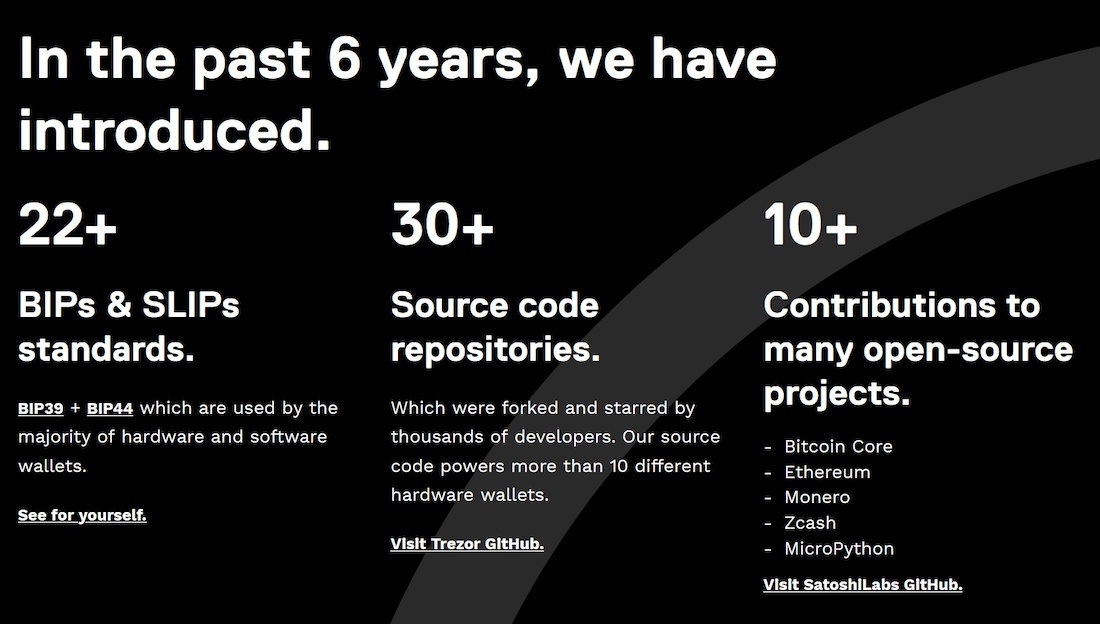 In the past 6 years, we have introduced.

22+

BIPs & SLIPs standards.

BIP39 + BIP44 which are used by the majority of hardware and software wallets.

See for yourself.

30+

Source code repositories.

Which were forked and starred by thousands of developers. Our source code powers more than 10 different hardware wallets.

Visit Trezor GitHub.

10+

Contributions to many open-source projects.

- Bitcoin Core
- Ethereum
- Monero
- Zcash
- MicroPython

Visit SatoshiLabs GitHub.